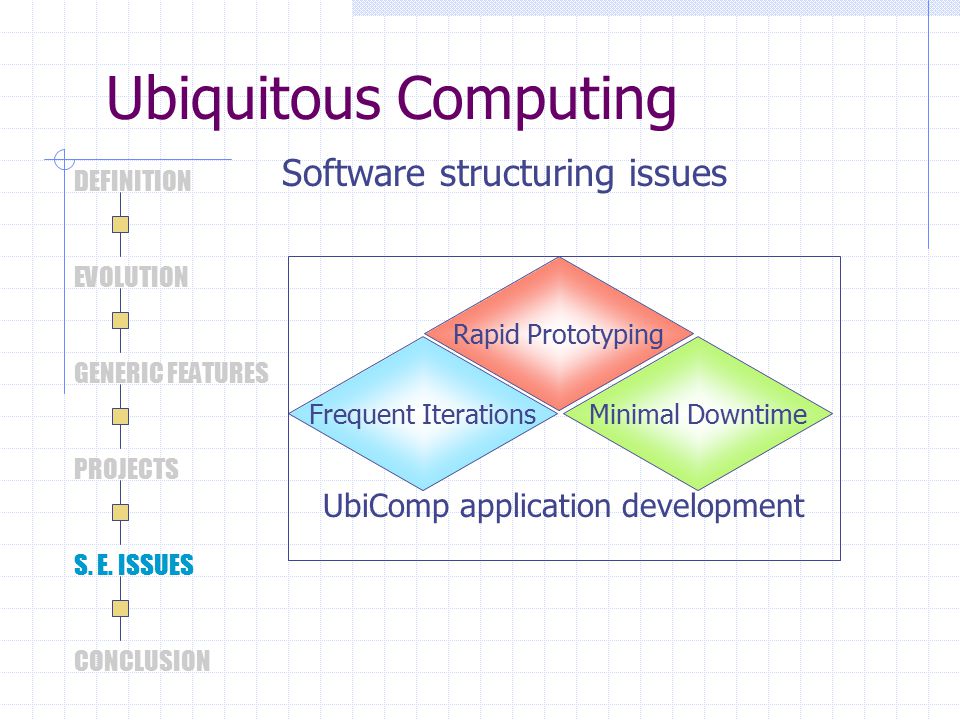 Ubiquitous Computing

DEFINITION

EVOLUTION

GENERIC FEATURES

PROJECTS

S. E. ISSUES

CONCLUSION

Software structuring issues

Rapid Prototyping

Frequent Iterations

Minimal Downtime

UbiComp application development